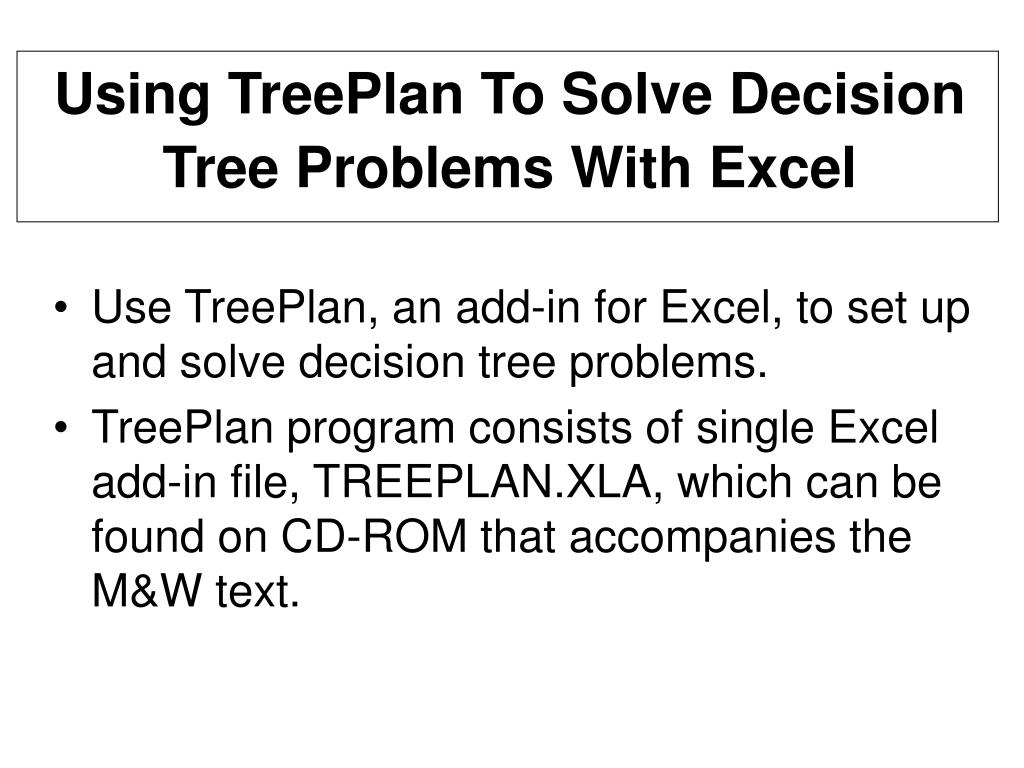 Using TreePlan To Solve Decision Tree Problems With Excel

• Use TreePlan, an add-in for Excel, to set up and solve decision tree problems.

• TreePlan program consists of single Excel add-in file, TREEPLAN.XLA, which can be found on CD-ROM that accompanies the M&W text.